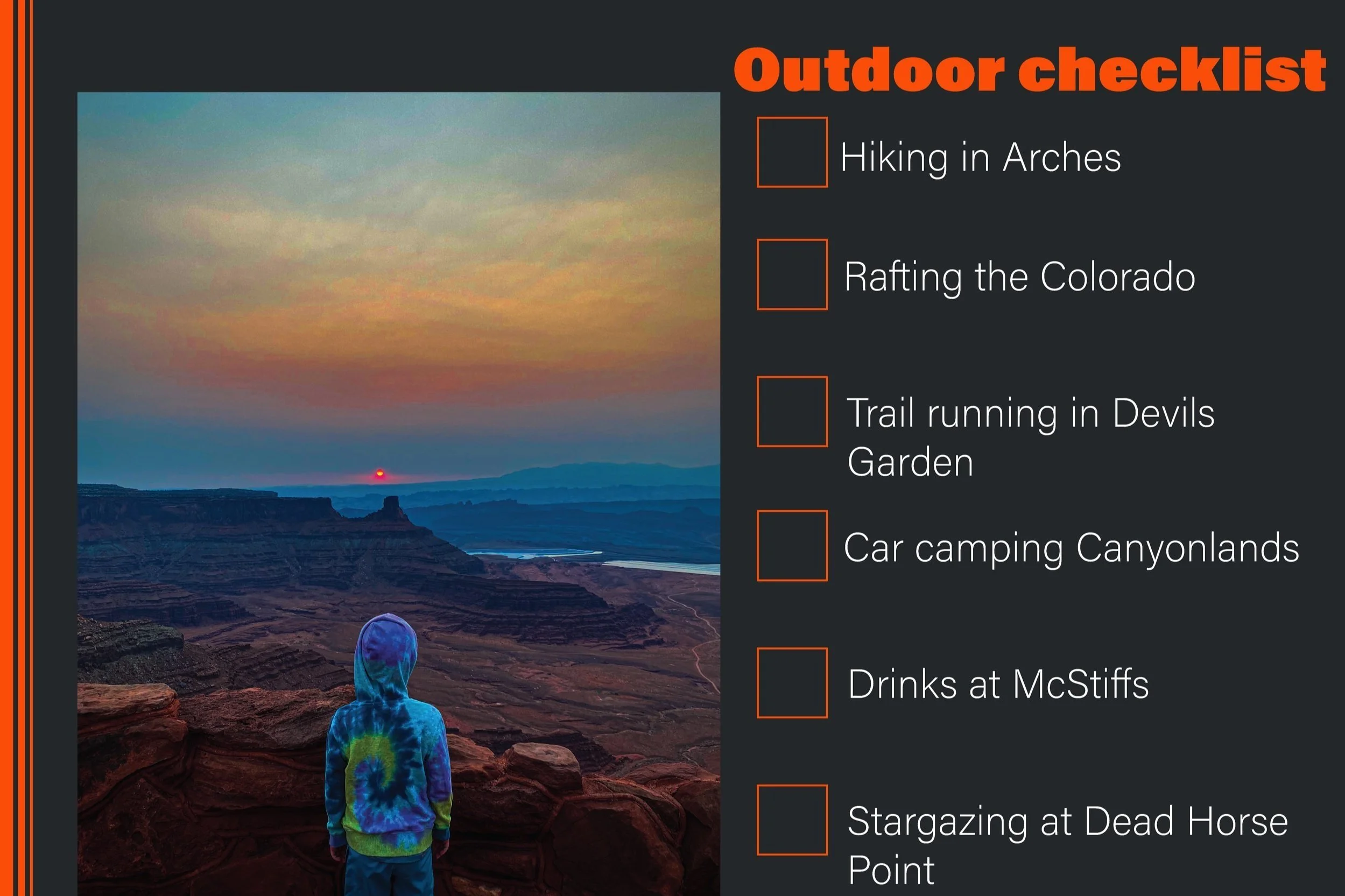 Outdoor checklist

Hiking in Arches

Rafting the Colorado

Trail running in Devils Garden

Car camping Canyonlands

Drinks at McStiffs

Stargazing at Dead Horse Point